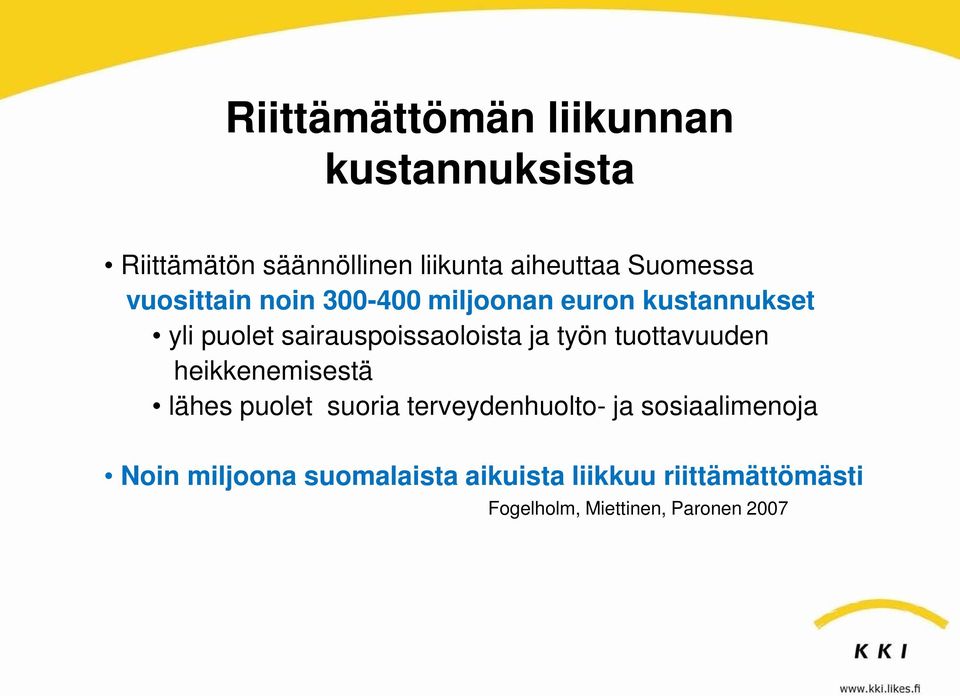 Riittämättömän liikunnan kustannuksista

• Riittämätön säännöllinen liikunta aiheuttaa Suomessa vuosittain noin 300-400 miljoonan euron kustannukset
• yli puolet sairauspoissaoloista ja työn tuottavuuden heikkenemisestä
• lähes puolet suoria terveydenhuolto- ja sosiaalimenoja

• Noin miljoona suomalaista aikuista liikkuu riittämättömästi

Fogelholm, Miettinen, Paronen 2007

KKI

www.kki.likes.fi